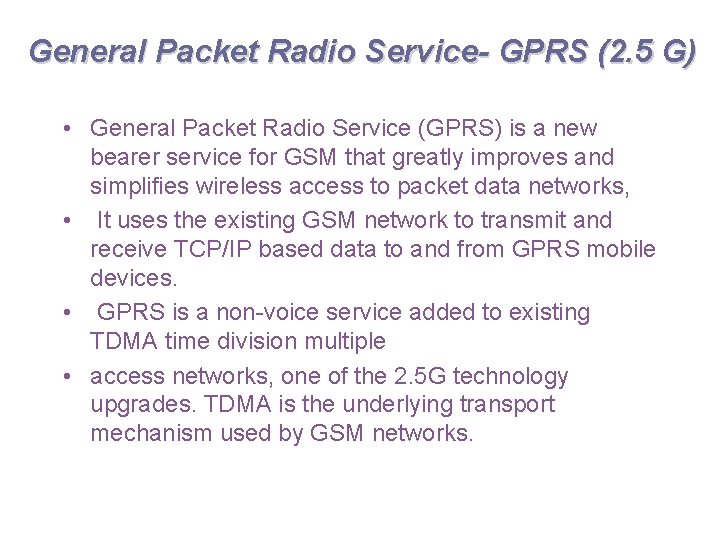 General Packet Radio Service- GPRS (2.5 G)

• General Packet Radio Service (GPRS) is a new bearer service for GSM that greatly improves and simplifies wireless access to packet data networks,
• It uses the existing GSM network to transmit and receive TCP/IP based data to and from GPRS mobile devices.
• GPRS is a non-voice service added to existing TDMA time division multiple
• access networks, one of the 2.5G technology upgrades. TDMA is the underlying transport mechanism used by GSM networks.